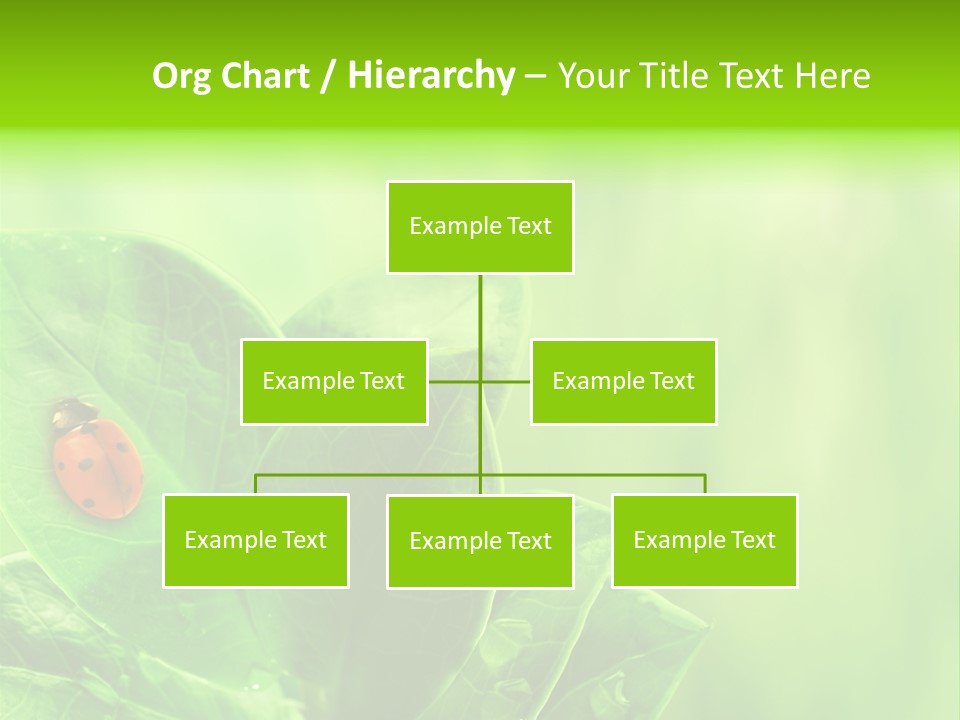 Org Chart / Hierarchy – Your Title Text Here

Example Text

Example Text

Example Text

Example Text

Example Text

Example Text